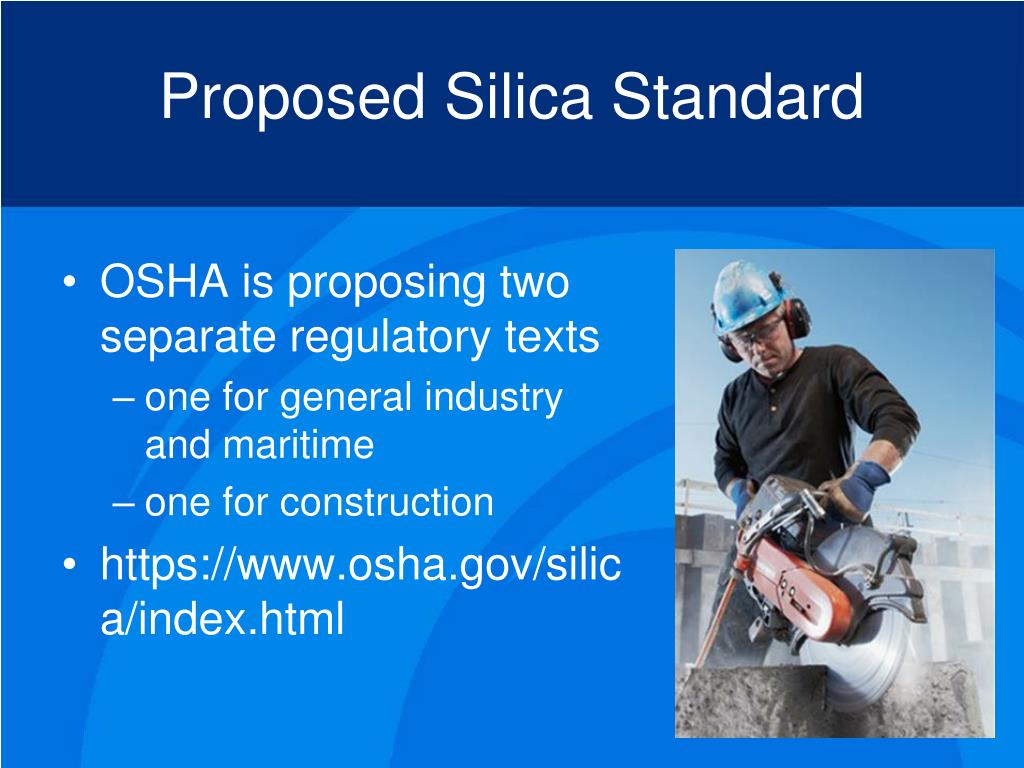 Proposed Silica Standard

• OSHA is proposing two separate regulatory texts
– one for general industry and maritime
– one for construction
• https://www.osha.gov/silica/index.html